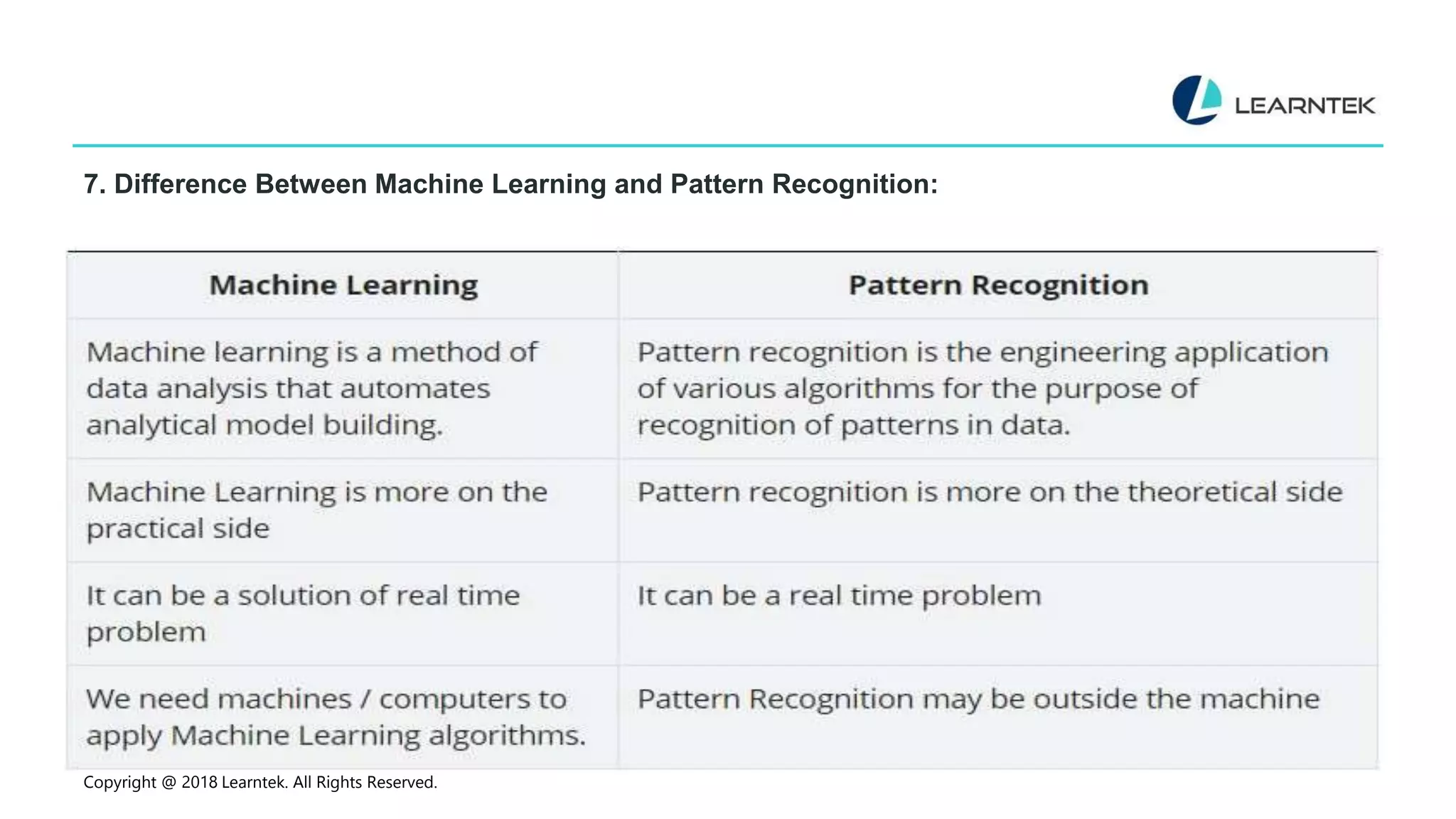 LEARNTEK

7. Difference Between Machine Learning and Pattern Recognition:

| Machine Learning | Pattern Recognition |
|---|---|
| Machine learning is a method of data analysis that automates analytical model building. | Pattern recognition is the engineering application of various algorithms for the purpose of recognition of patterns in data. |
| Machine Learning is more on the practical side | Pattern recognition is more on the theoretical side |
| It can be a solution of real time problem | It can be a real time problem |
| We need machines / computers to apply Machine Learning algorithms. | Pattern Recognition may be outside the machine |

Copyright @ 2018 Learntek. All Rights Reserved.